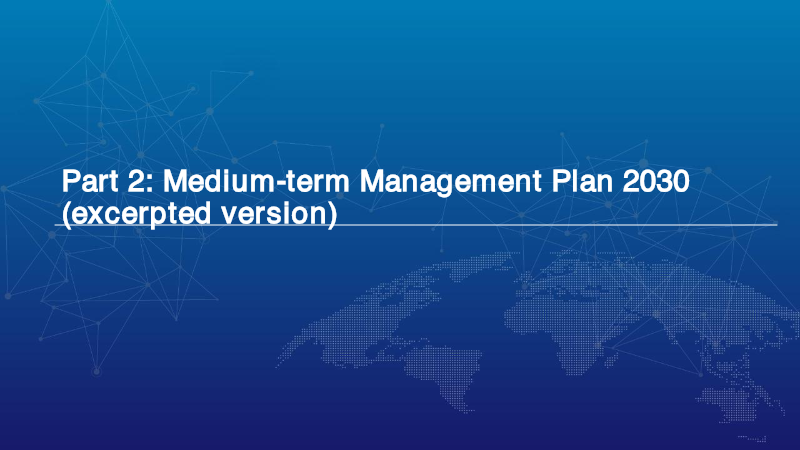 Part 2: Medium-term Management Plan 2030 (excerpted version)